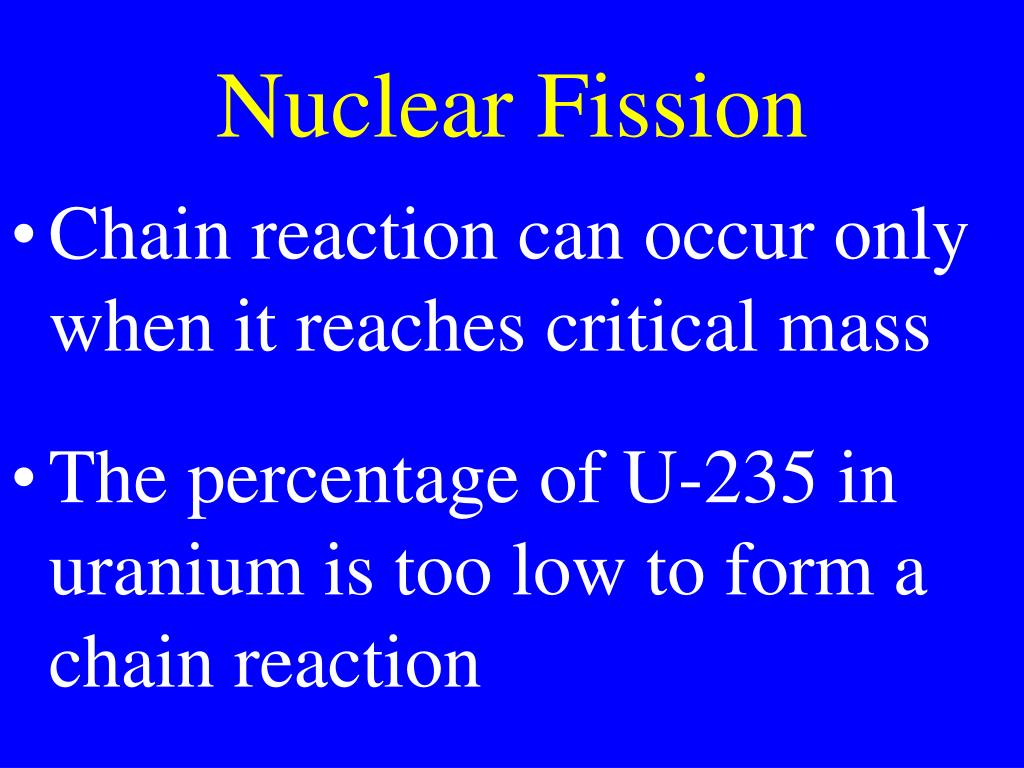 Nuclear Fission

• Chain reaction can occur only when it reaches critical mass

• The percentage of U-235 in uranium is too low to form a chain reaction